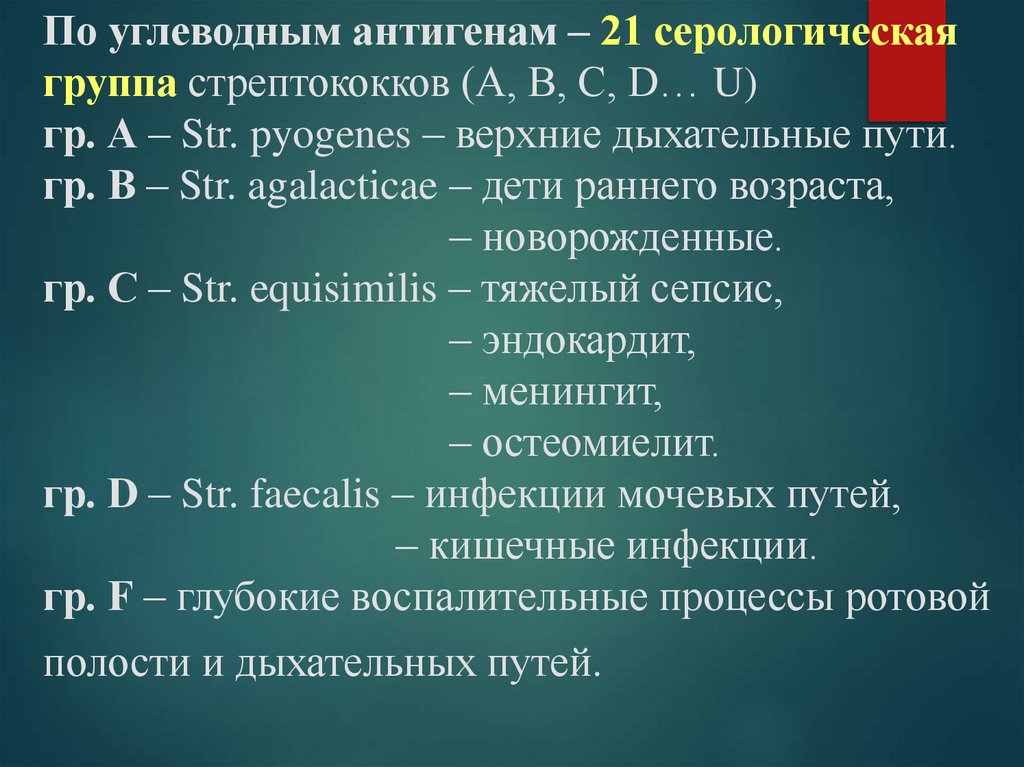 По углеводным антигенам – 21 серологическая группа стрептококков (A, B, C, D… U)
гр. A – Str. pyogenes – верхние дыхательные пути.
гр. B – Str. agalacticae – дети раннего возраста,
– новорожденные.
гр. C – Str. equisimilis – тяжелый сепсис,
– эндокардит,
– менингит,
– остеомиелит.
гр. D – Str. faecalis – инфекции мочевых путей,
– кишечные инфекции.
гр. F – глубокие воспалительные процессы ротовой полости и дыхательных путей.